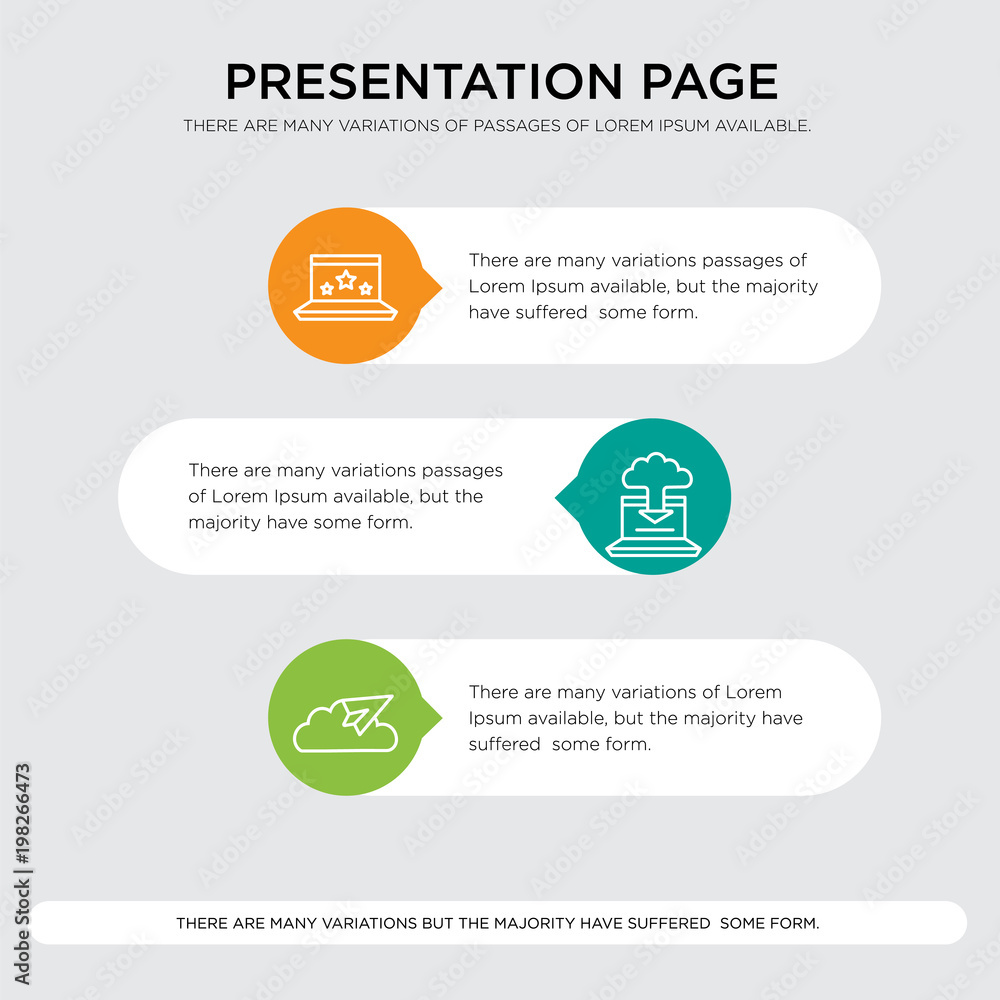 PRESENTATION PAGE

THERE ARE MANY VARIATIONS OF PASSAGES OF LOREM IPSUM AVAILABLE.

There are many variations passages of Lorem Ipsum available, but the majority have suffered some form.

There are many variations passages of Lorem Ipsum available, but the majority have some form.

There are many variations of Lorem Ipsum available, but the majority have suffered some form.

THERE ARE MANY VARIATIONS BUT THE MAJORITY HAVE SUFFERED SOME FORM.

Adobe Stock | #198266473